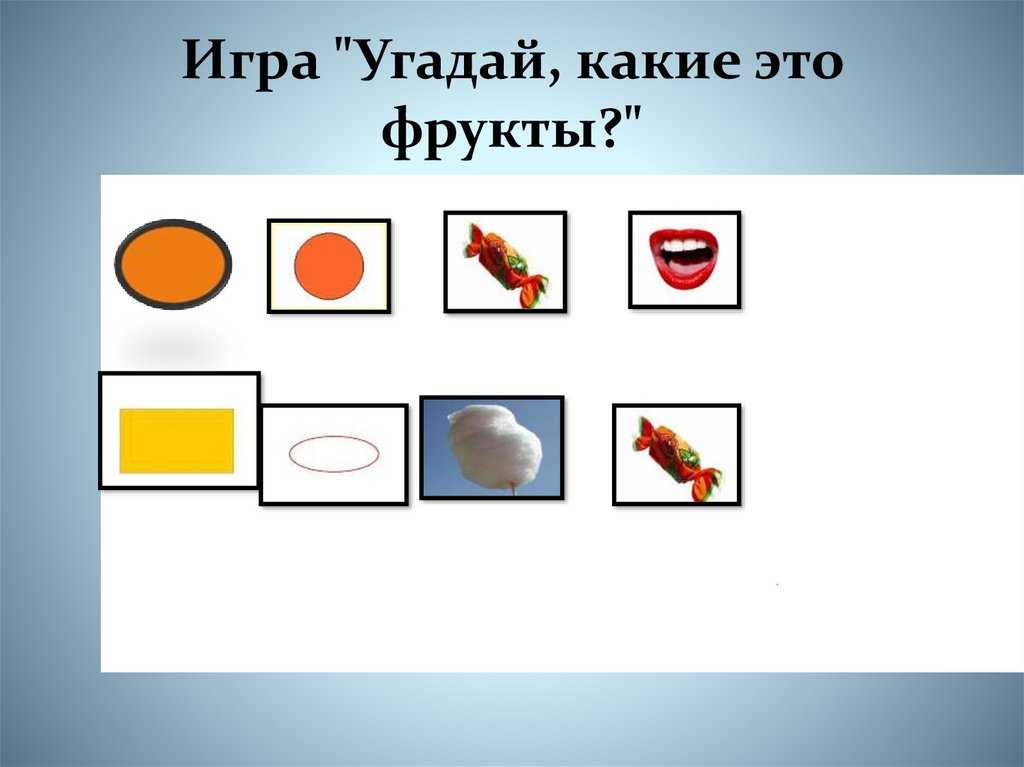 Игра "Угадай, какие это фрукты?"